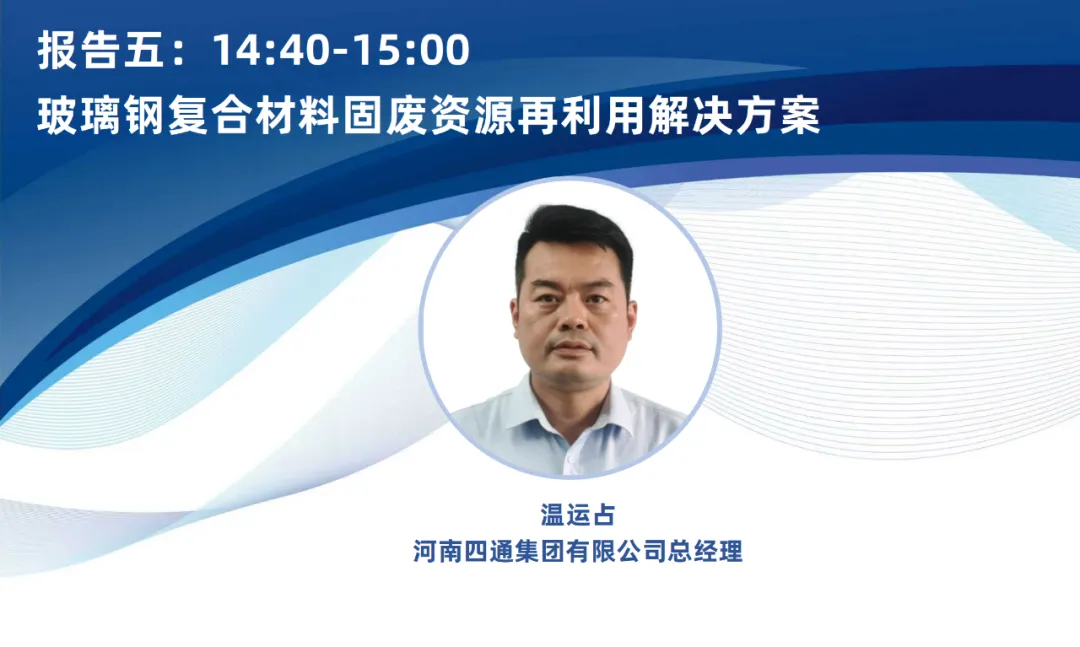 报告五：14:40-15:00
玻璃钢复合材料固废资源再利用解决方案

温运占
河南四通集团有限公司总经理